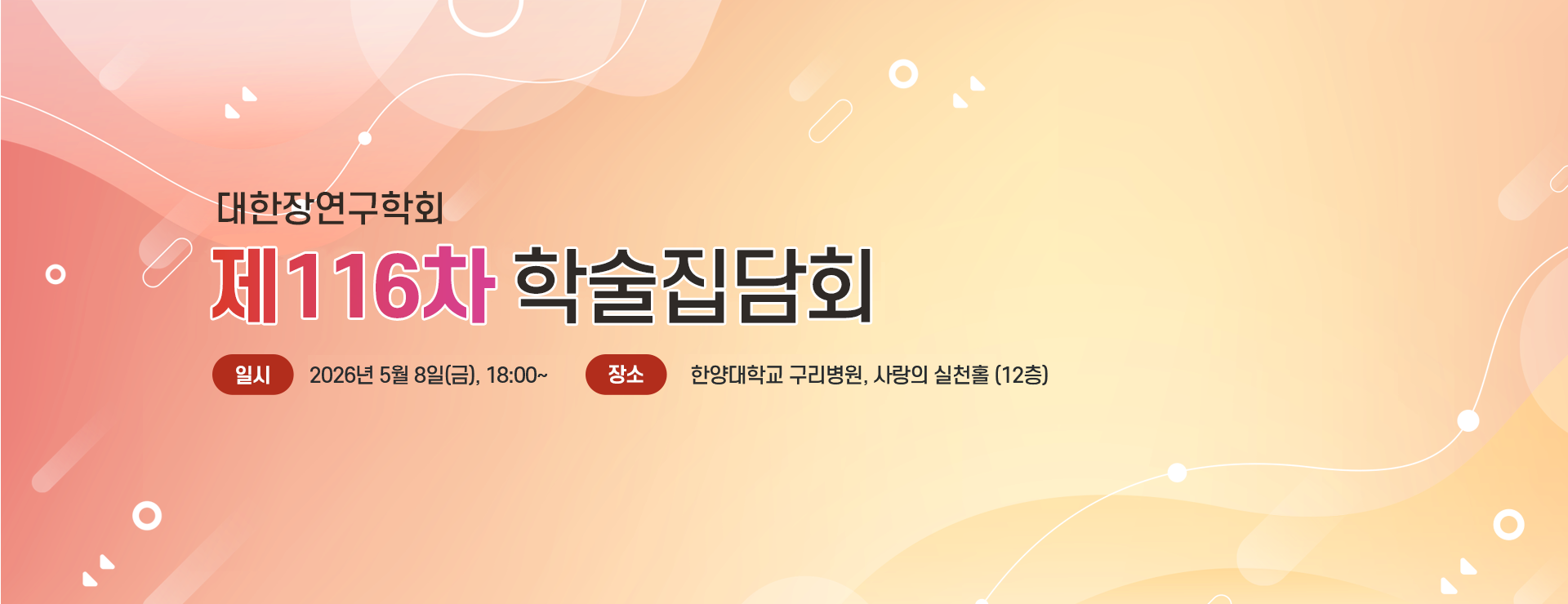 대한장연구학회

제116차 학술집담회

일시 2026년 5월 8일(금), 18:00~ 장소 한양대학교 구리병원, 사랑의 실천홀 (12층)